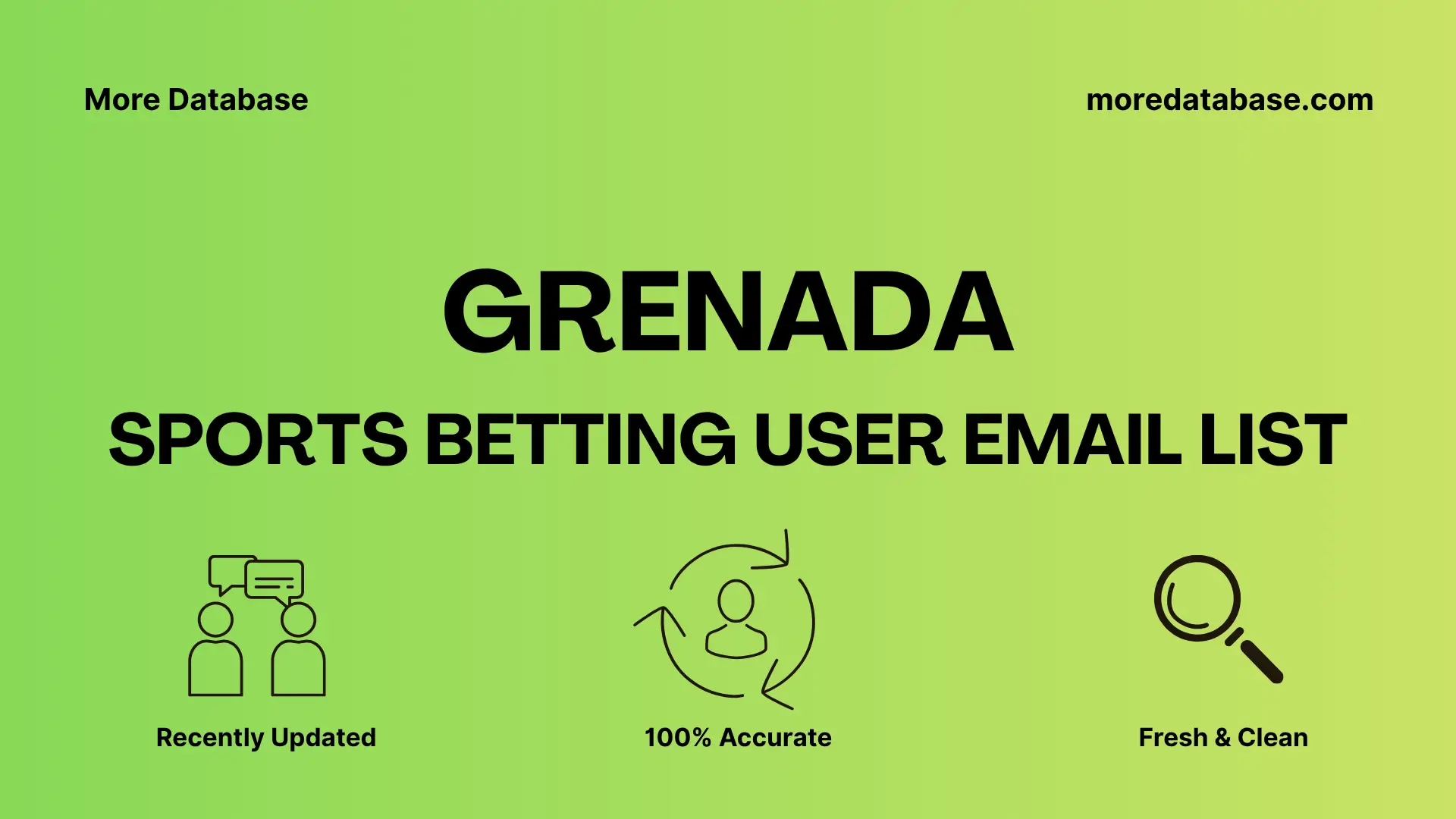 More Database

moredatabase.com

GRENADA

SPORTS BETTING USER EMAIL LIST

Recently Updated

100% Accurate

Fresh & Clean